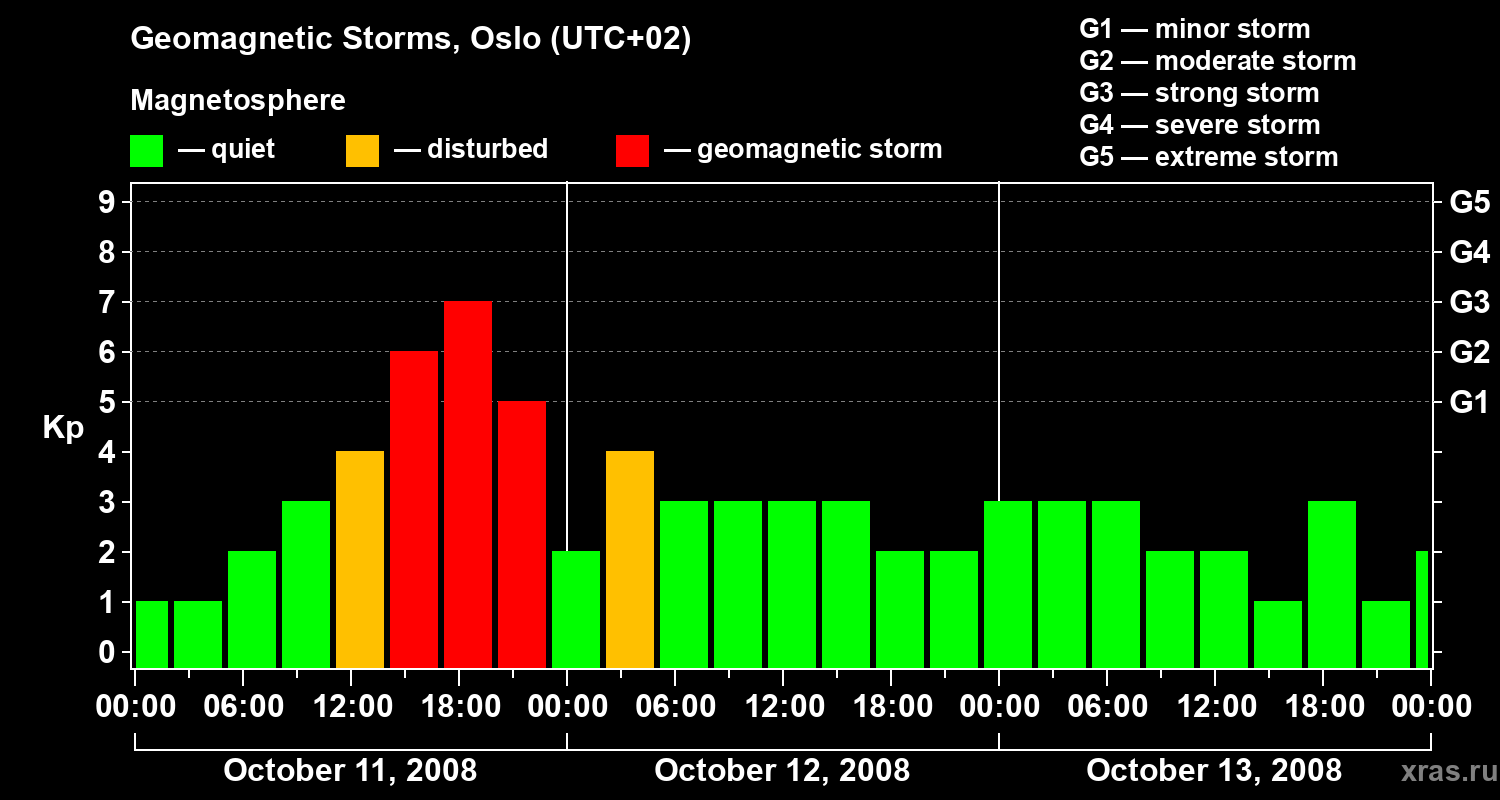 Geomagnetic Storms, Oslo (UTC+02)

Magnetosphere

— quiet — disturbed — geomagnetic storm

G1 — minor storm
G2 — moderate storm
G3 — strong storm
G4 — severe storm
G5 — extreme storm

Kp

9
8
7
6
5
4
3
2
1
0

G5
G4
G3
G2
G1

00:00 06:00 12:00 18:00 00:00 06:00 12:00 18:00 00:00 06:00 12:00 18:00 00:00

October 11, 2008 October 12, 2008 October 13, 2008

xras.ru